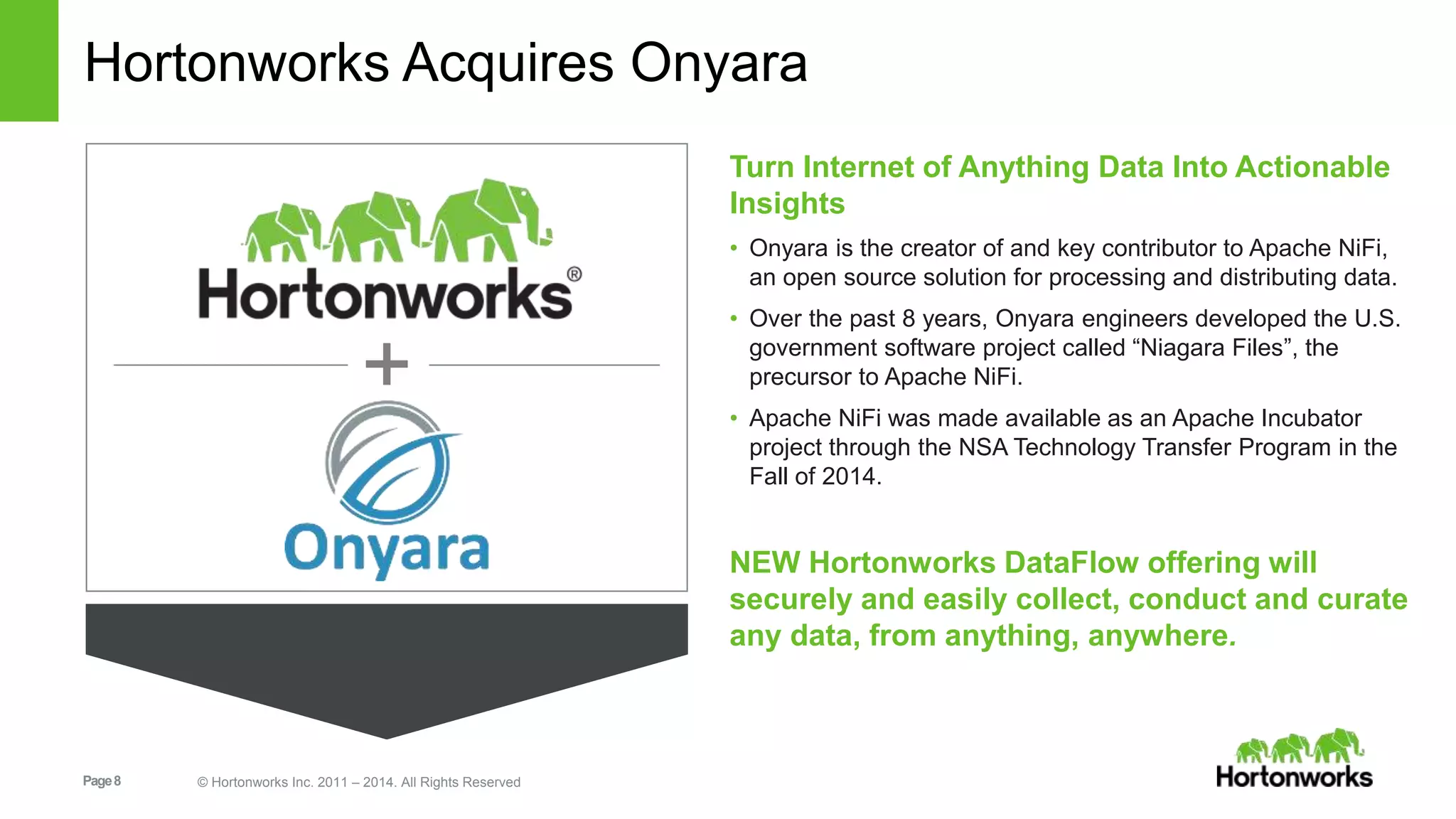 Hortonworks Acquires Onyara

Hortonworks®

+

Onyara

Turn Internet of Anything Data Into Actionable Insights

• Onyara is the creator of and key contributor to Apache NiFi, an open source solution for processing and distributing data.

• Over the past 8 years, Onyara engineers developed the U.S. government software project called “Niagara Files”, the precursor to Apache NiFi.

• Apache NiFi was made available as an Apache Incubator project through the NSA Technology Transfer Program in the Fall of 2014.

NEW Hortonworks DataFlow offering will securely and easily collect, conduct and curate any data, from anything, anywhere.

Page 8

© Hortonworks Inc. 2011 – 2014. All Rights Reserved

Hortonworks